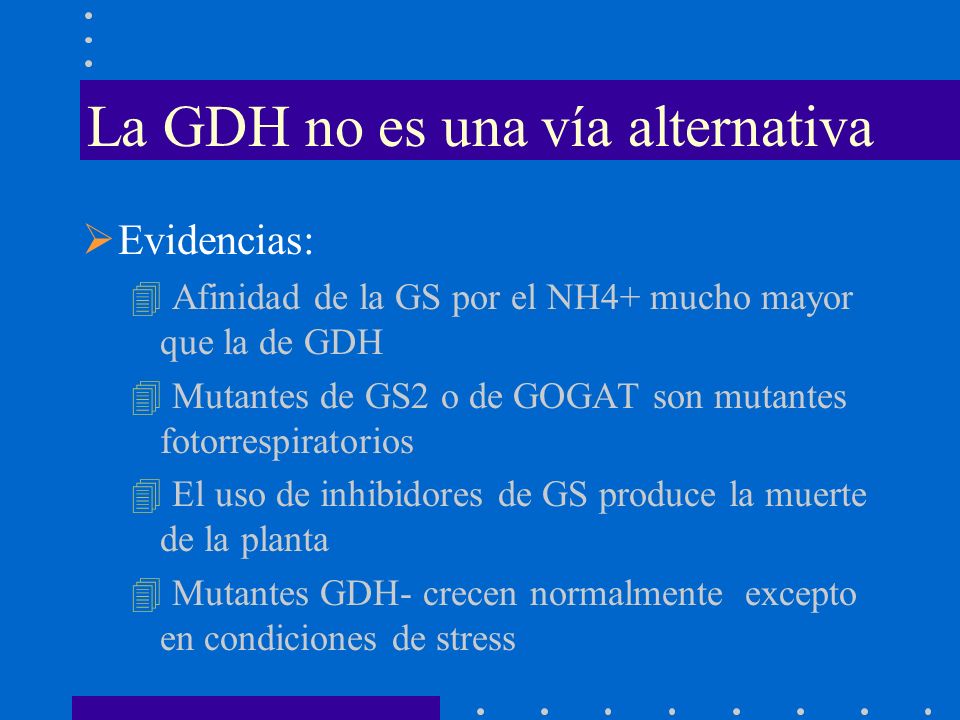 La GDH no es una vía alternativa

Evidencias:

Afinidad de la GS por el NH4+ mucho mayor que la de GDH

Mutantes de GS2 o de GOGAT son mutantes fotorrespiratorios

El uso de inhibidores de GS produce la muerte de la planta

Mutantes GDH- crecen normalmente excepto en condiciones de stress